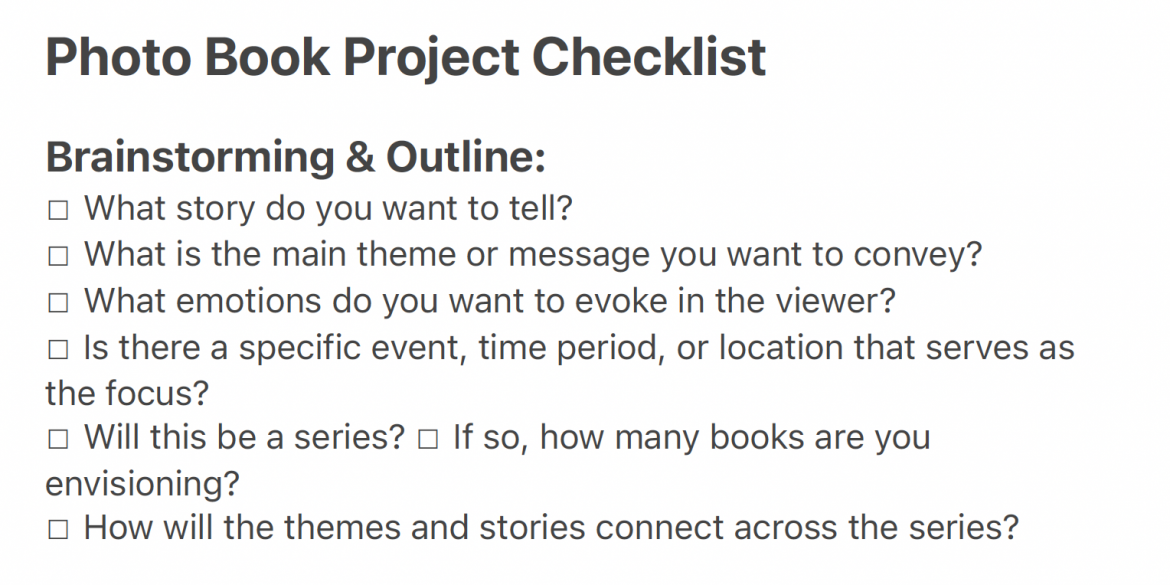 Photo Book Project Checklist

Brainstorming & Outline:
☐ What story do you want to tell?
☐ What is the main theme or message you want to convey?
☐ What emotions do you want to evoke in the viewer?
☐ Is there a specific event, time period, or location that serves as the focus?
☐ Will this be a series? ☐ If so, how many books are you envisioning?
☐ How will the themes and stories connect across the series?